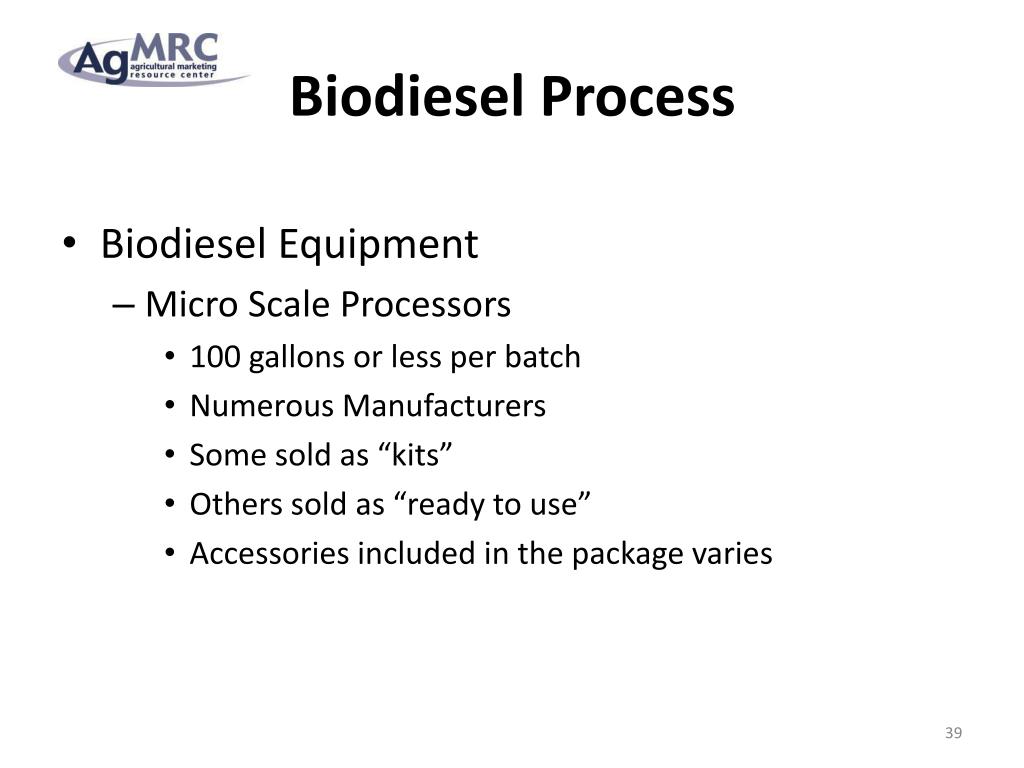 AgMRC agricultural marketing resource center

Biodiesel Process

• Biodiesel Equipment
– Micro Scale Processors
• 100 gallons or less per batch
• Numerous Manufacturers
• Some sold as “kits”
• Others sold as “ready to use”
• Accessories included in the package varies

39